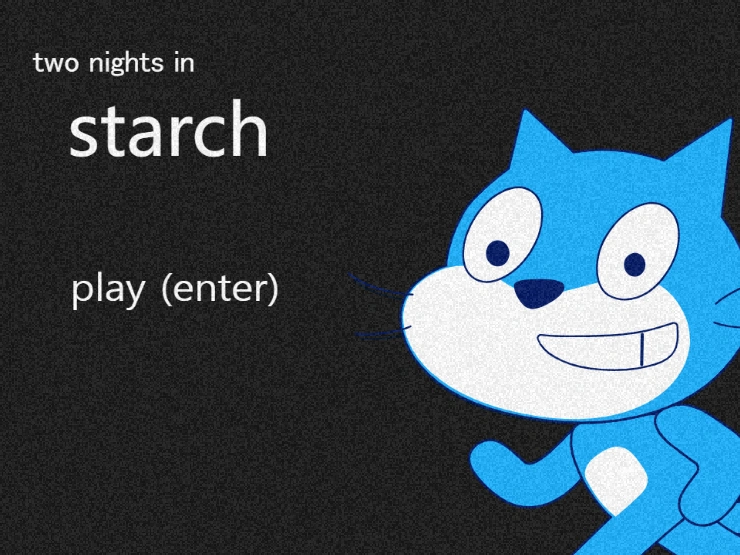 two nights in

starch

play (enter)